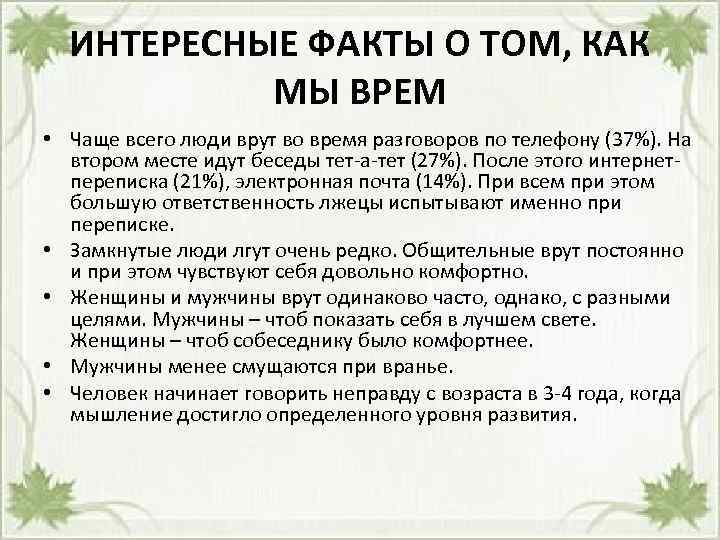 ИНТЕРЕСНЫЕ ФАКТЫ О ТОМ, КАК МЫ ВРЕМ

• Чаще всего люди врут во время разговоров по телефону (37%). На втором месте идут беседы тет-а-тет (27%). После этого интернет-переписка (21%), электронная почта (14%). При всем при этом большую ответственность лжецы испытывают именно при переписке.
• Замкнутые люди лгут очень редко. Общительные врут постоянно и при этом чувствуют себя довольно комфортно.
• Женщины и мужчины врут одинаково часто, однако, с разными целями. Мужчины – чтоб показать себя в лучшем свете. Женщины – чтоб собеседнику было комфортнее.
• Мужчины менее смущаются при вранье.
• Человек начинает говорить неправду с возраста в 3-4 года, когда мышление достигло определенного уровня развития.